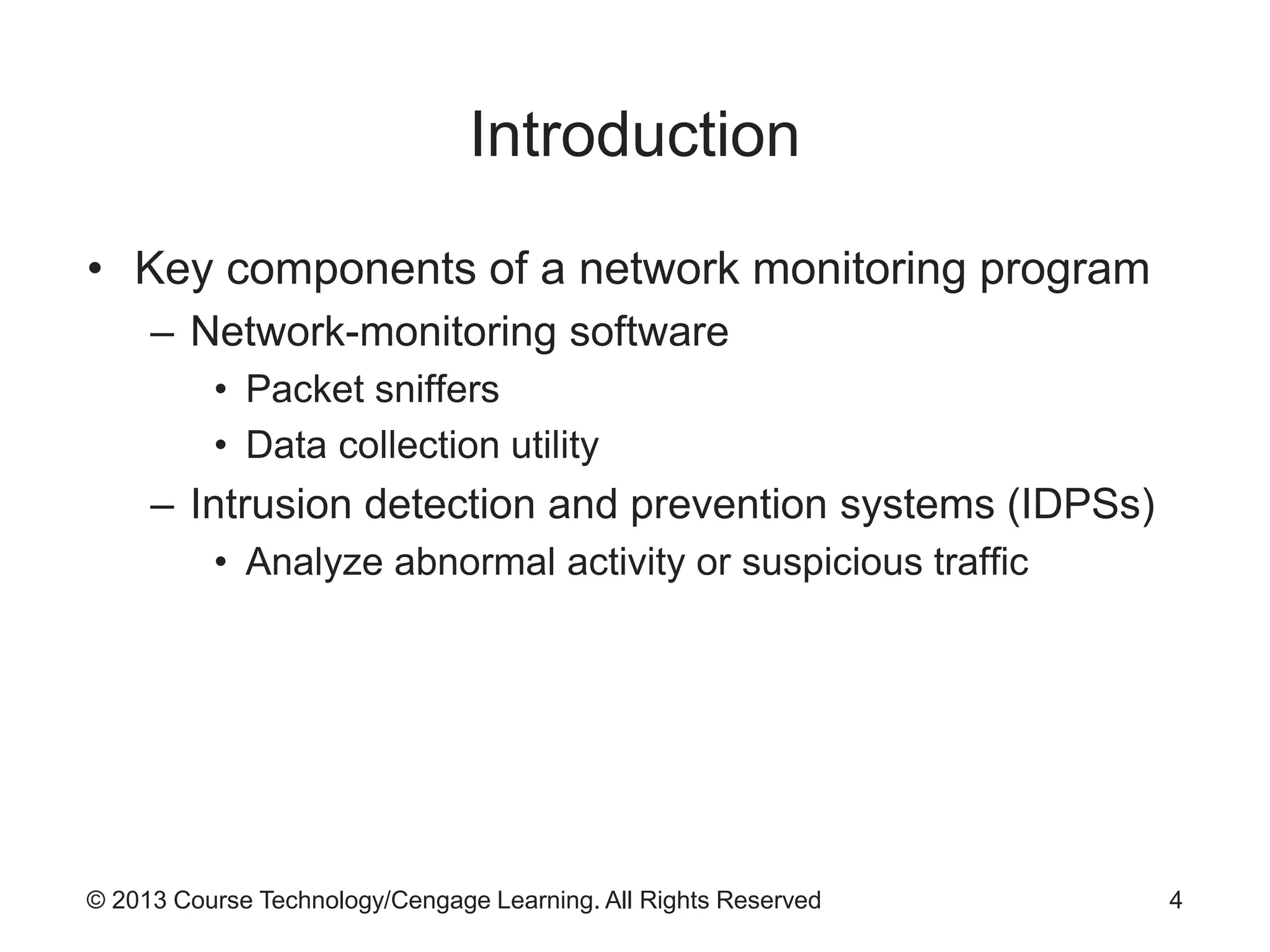 Introduction

• Key components of a network monitoring program
– Network-monitoring software
• Packet sniffers
• Data collection utility
– Intrusion detection and prevention systems (IDPSs)
• Analyze abnormal activity or suspicious traffic

© 2013 Course Technology/Cengage Learning. All Rights Reserved 4